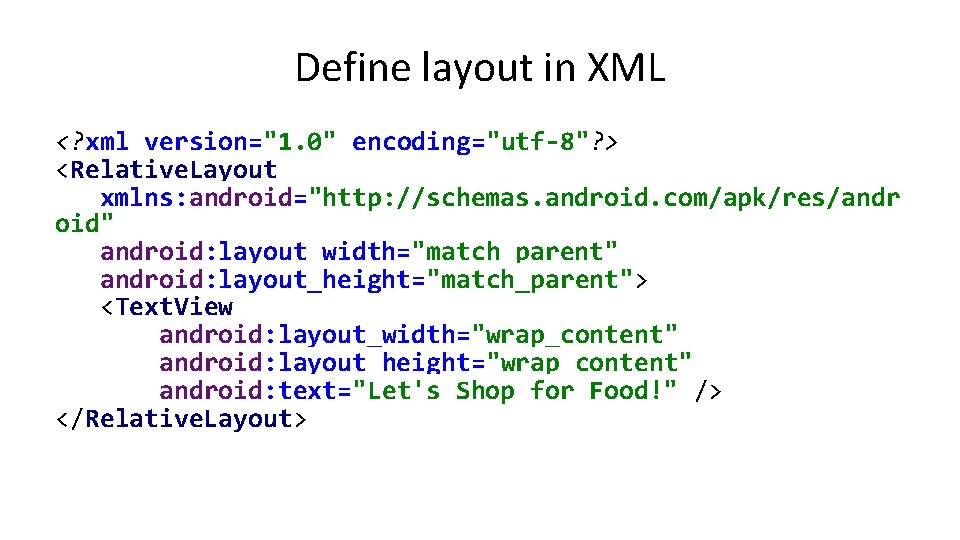 Define layout in XML

<?xml version="1.0" encoding="utf-8"?>
<RelativeLayout
xmlns:android="http://schemas.android.com/apk/res/android"
android:layout_width="match_parent"
android:layout_height="match_parent">
<TextView
android:layout_width="wrap_content"
android:layout_height="wrap_content"
android:text="Let's Shop for Food!" />
</RelativeLayout>